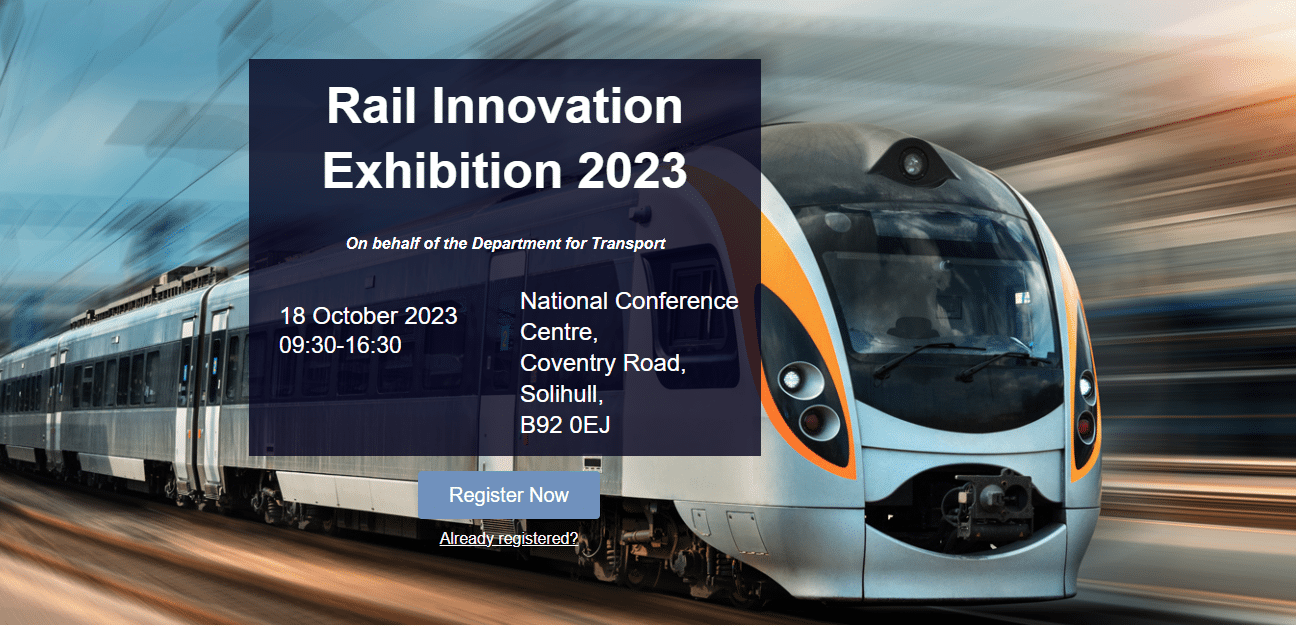 Rail Innovation Exhibition 2023

On behalf of the Department for Transport

18 October 2023
09:30-16:30

National Conference Centre,
Coventry Road,
Solihull,
B92 0EJ

Register Now

Already registered?